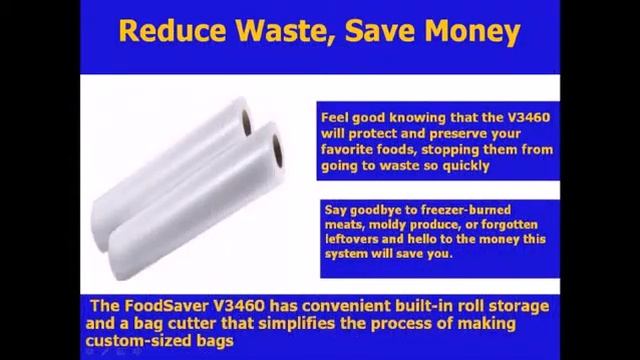 Reduce Waste, Save Money

Feel good knowing that the V3460 will protect and preserve your favorite foods, stopping them from going to waste so quickly

Say goodbye to freezer-burned meats, moldy produce, or forgotten leftovers and hello to the money this system will save you.

The FoodSaver V3460 has convenient built-in roll storage and a bag cutter that simplifies the process of making custom-sized bags